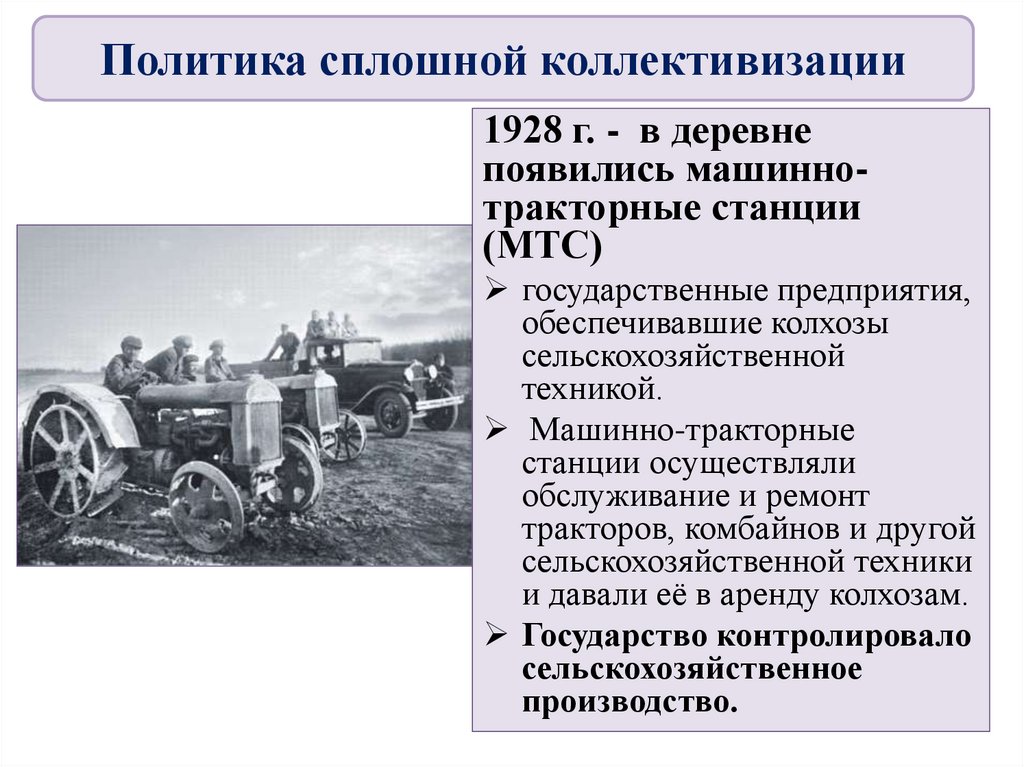 Политика сплошной коллективизации

1928 г. - в деревне появились машинно-тракторные станции (МТС)

➢ государственные предприятия, обеспечивавшие колхозы сельскохозяйственной техникой.

➢ Машинно-тракторные станции осуществляли обслуживание и ремонт тракторов, комбайнов и другой сельскохозяйственной техники и давали её в аренду колхозам.

➢ Государство контролировало сельскохозяйственное производство.